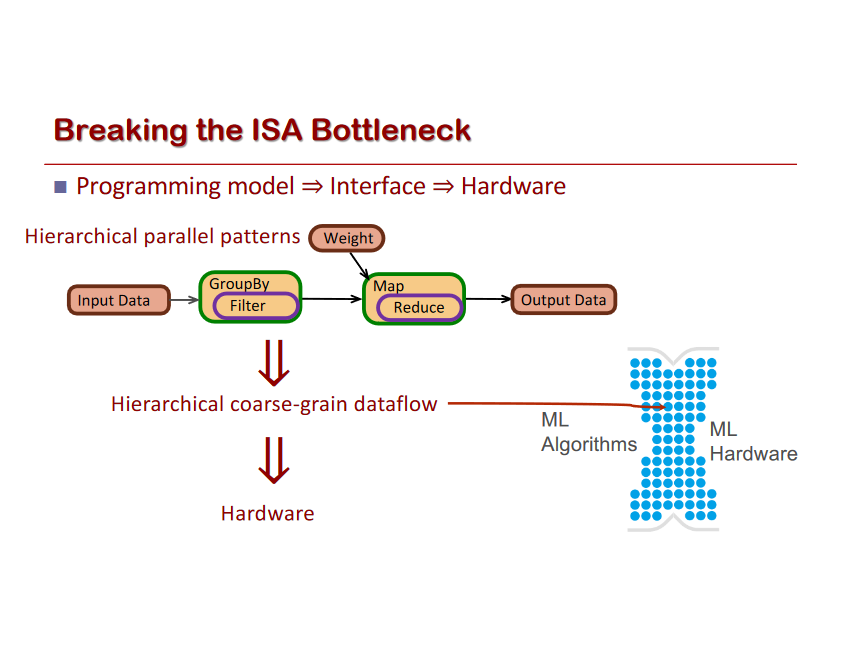 Breaking the ISA Bottleneck

Programming model ⇒ Interface ⇒ Hardware

Hierarchical parallel patterns

Weight

Input Data

GroupBy

Filter

Map

Reduce

Output Data

⇓

Hierarchical coarse-grain dataflow

⇓

Hardware

ML Algorithms

ML Hardware